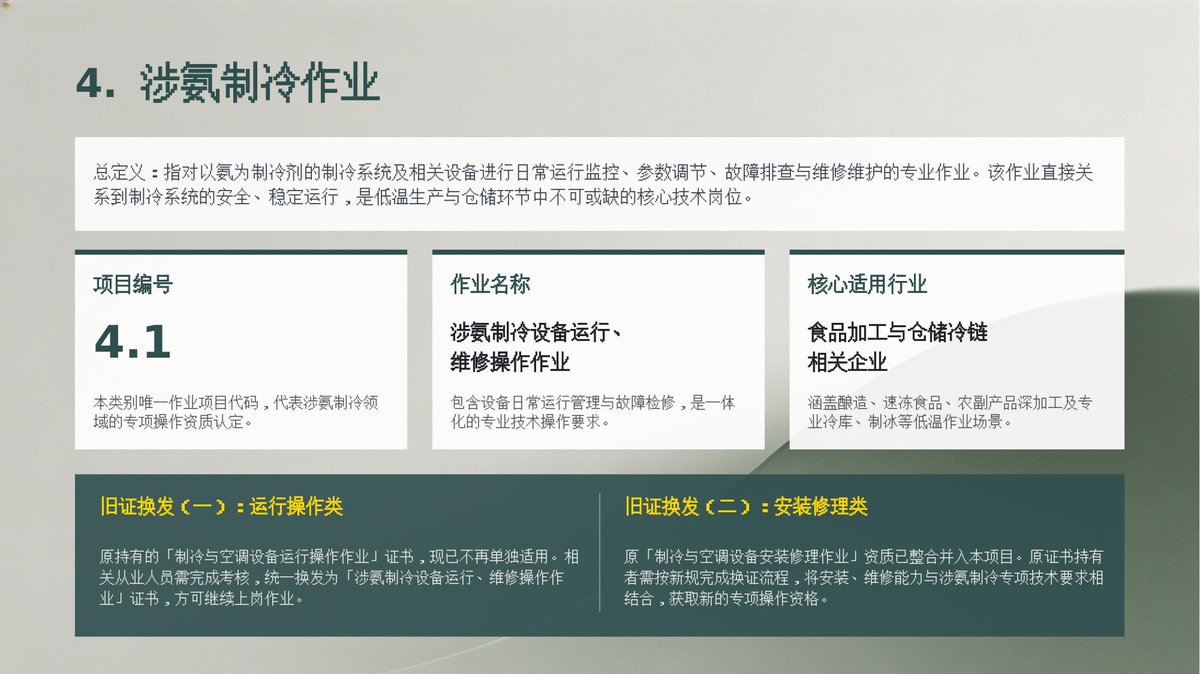 4. 涉氨制冷作业

总定义：指对以氨为制冷剂的制冷系统及相关设备进行日常运行监控、参数调节、故障排查与维修维护的专业作业。该作业直接关系到制冷系统的安全、稳定运行，是低温生产与仓储环节中不可或缺的核心技术岗位。

项目编号

4.1

本类别唯一作业项目代码，代表涉氨制冷领域的专项操作资质认定。

作业名称

涉氨制冷设备运行、维修操作作业

包含设备日常运行管理与故障检修，是一体化的专业技术操作要求。

核心适用行业

食品加工与仓储冷链相关企业

涵盖酿造、速冻食品、农副产品深加工及专业冷库、制冰等低温作业场景。

旧证换发（一）：运行操作类

原持有的「制冷与空调设备运行操作作业」证书，现已不再单独适用。相关从业人员需完成考核，统一换发为「涉氨制冷设备运行、维修操作作业」证书，方可继续上岗作业。

旧证换发（二）：安装修理类

原「制冷与空调设备安装修理作业」资质已整合并入本项目。原证书持有者需按新规完成换证流程，将安装、维修能力与涉氨制冷专项技术要求相结合，获取新的专项操作资格。